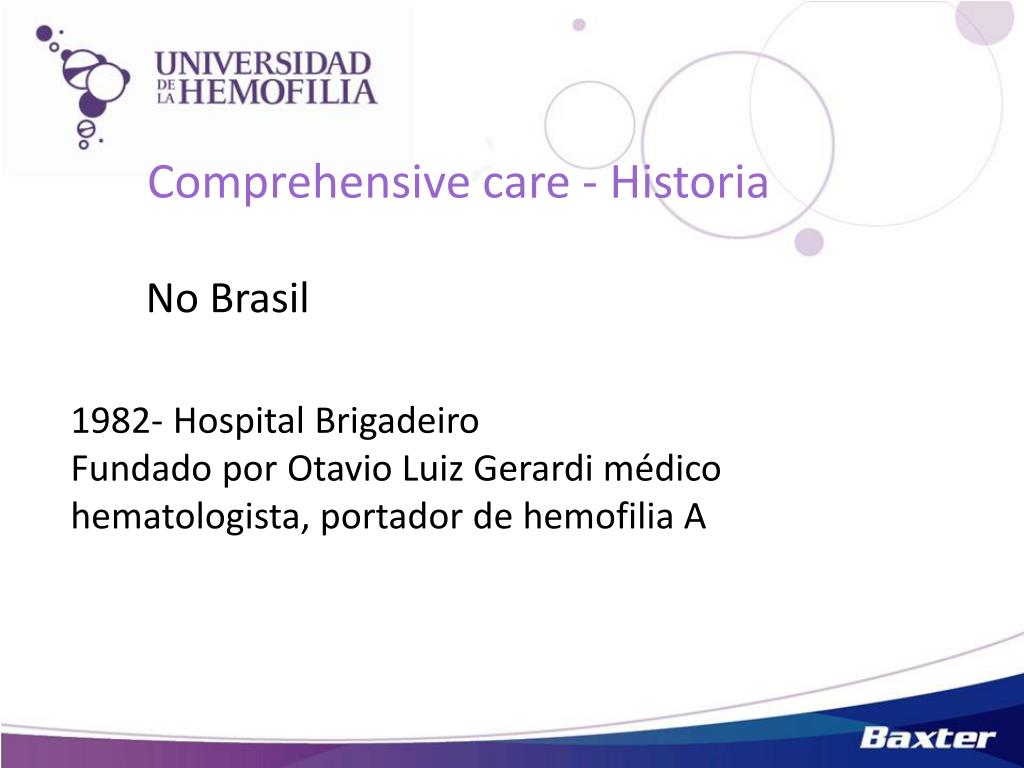 UNIVERSIDAD DE LA HEMOFILIA

Comprehensive care - Historia

No Brasil

1982- Hospital Brigadeiro
Fundado por Otavio Luiz Gerardi médico hematologista, portador de hemofilia A

Baxter